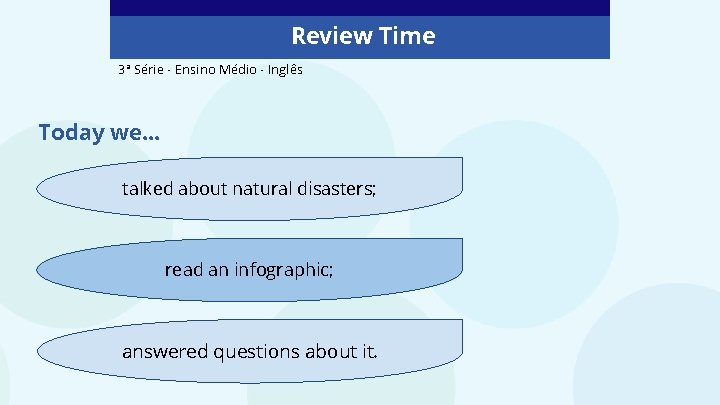 Review Time

3ª Série - Ensino Médio - Inglês

Today we...

talked about natural disasters;

read an infographic;

answered questions about it.